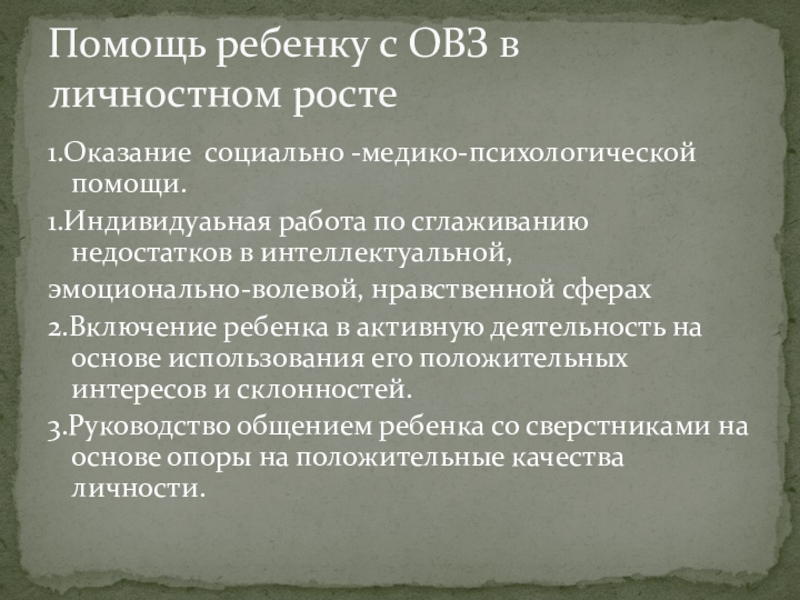 Помощь ребенку с ОВЗ в личностном росте

1.Оказание социально -медико-психологической помощи.

1.Индивидуаьная работа по сглаживанию недостатков в интеллектуальной,

эмоционально-волевой, нравственной сферах

2.Включение ребенка в активную деятельность на основе использования его положительных интересов и склонностей.

3.Руководство общением ребенка со сверстниками на основе опоры на положительные качества личности.